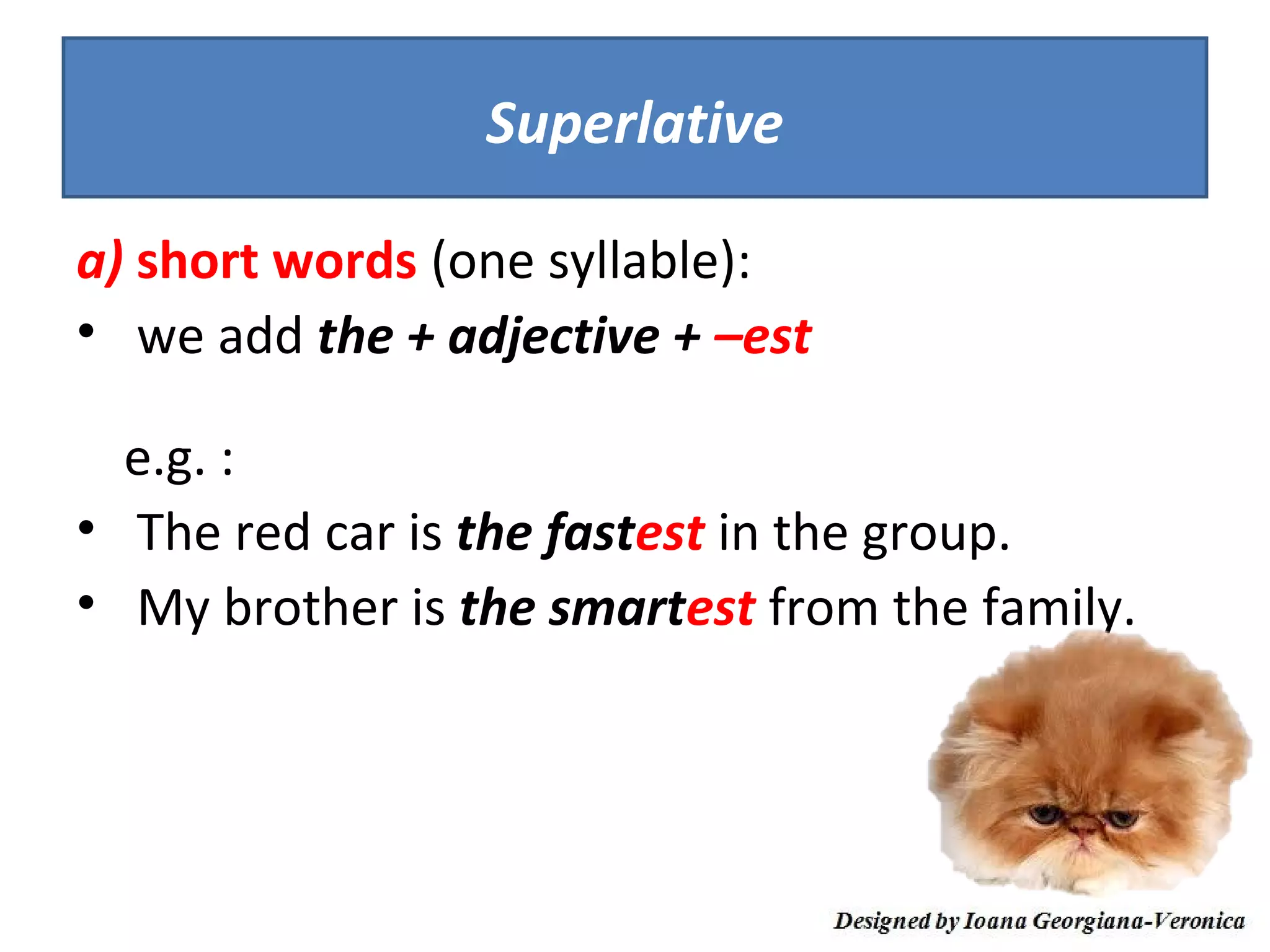 Superlative

a) short words (one syllable):

• we add the + adjective + –est

e.g. :

• The red car is the fastest in the group.
• My brother is the smartest from the family.

Designed by Ioana Georgiana-Veronica